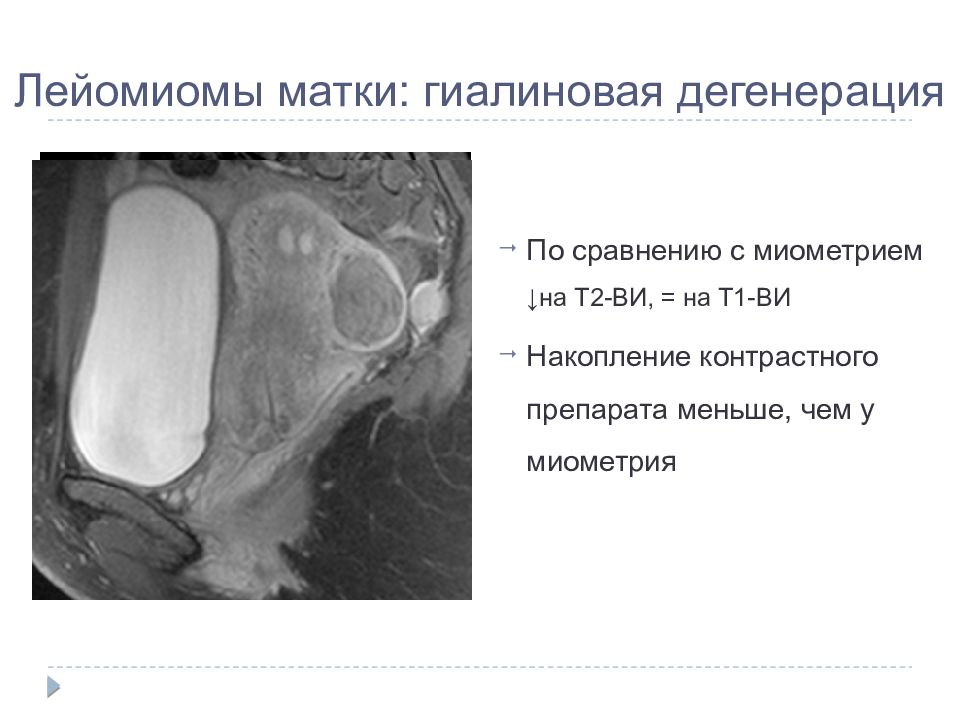 Лейомиомы матки: гиалиновая дегенерация

По сравнению с миометрием ↓на Т2-ВИ, = на Т1-ВИ

Накопление контрастного препарата меньше, чем у миометрия